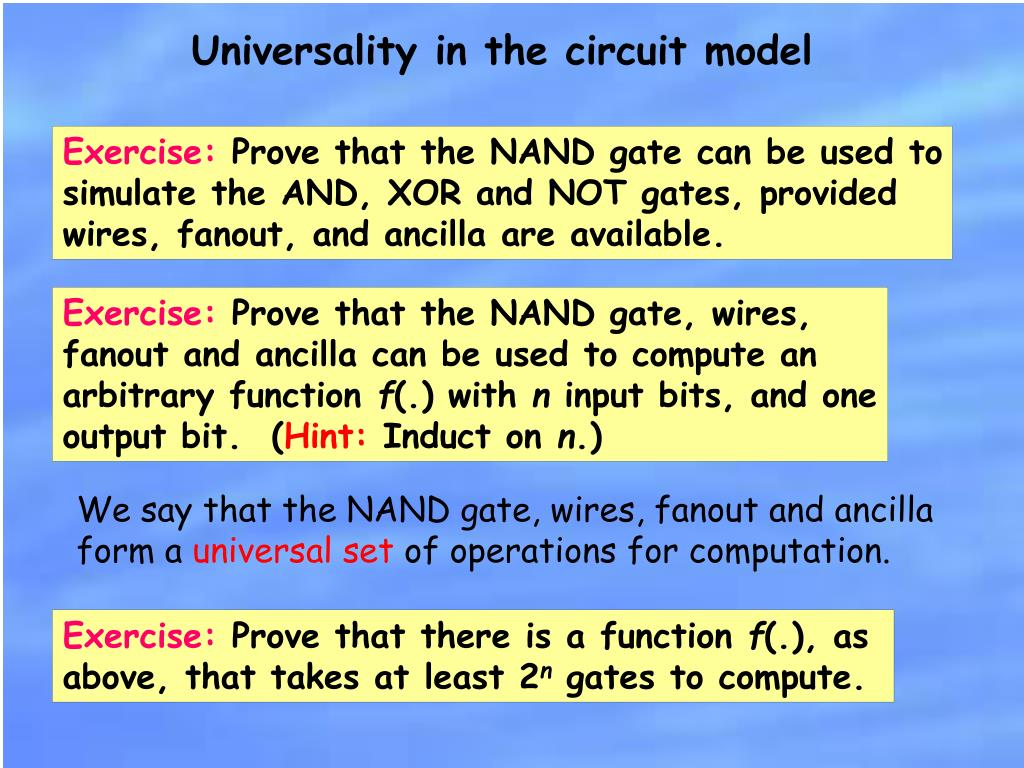 Universality in the circuit model

Exercise: Prove that the NAND gate can be used to simulate the AND, XOR and NOT gates, provided wires, fanout, and ancilla are available.

Exercise: Prove that the NAND gate, wires, fanout and ancilla can be used to compute an arbitrary function $f(.)$ with $n$ input bits, and one output bit. (Hint: Induct on $n$.)

We say that the NAND gate, wires, fanout and ancilla form a universal set of operations for computation.

Exercise: Prove that there is a function $f(.)$, as above, that takes at least $2^n$ gates to compute.